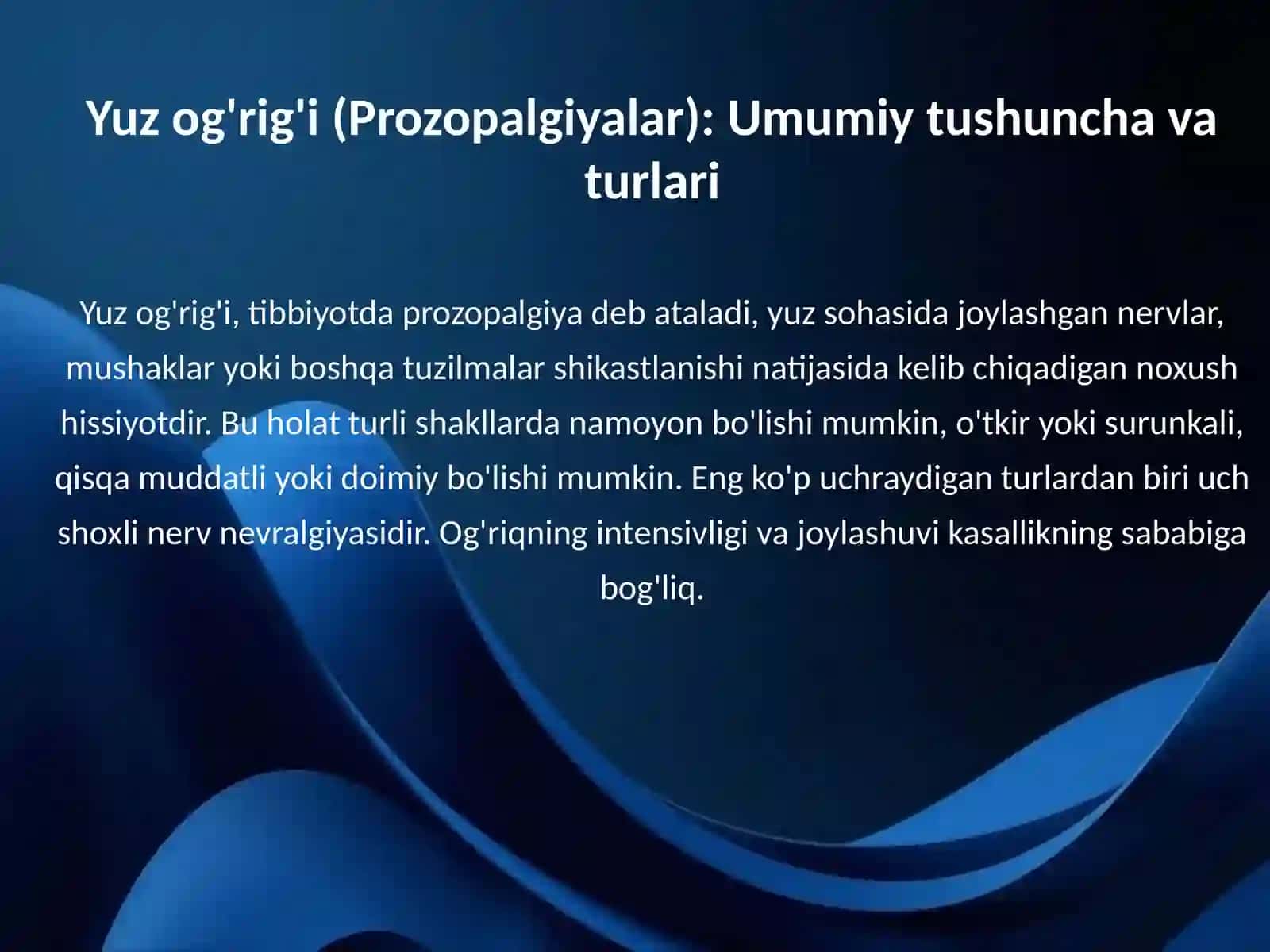 Yuz og'rig'i (Prozopalgiyalar): Umumiy tushuncha va turlari

Yuz og'rig'i, tibbiyotda prozopalgiya deb ataladi, yuz sohasida joylashgan nervlar, mushaklar yoki boshqa tuzilmalar shikastlanishi natijasida kelib chiqadigan noxush hissiyotdir. Bu holat turli shakllarda namoyon bo'lishi mumkin, o'tkir yoki surunkali, qisqa muddatli yoki doimiy bo'lishi mumkin. Eng ko'p uchraydigan turlardan biri uch shoxli nerv nevralgiyasidir. Og'riqning intensivligi va joylashuvi kasallikning sababiga bog'liq.